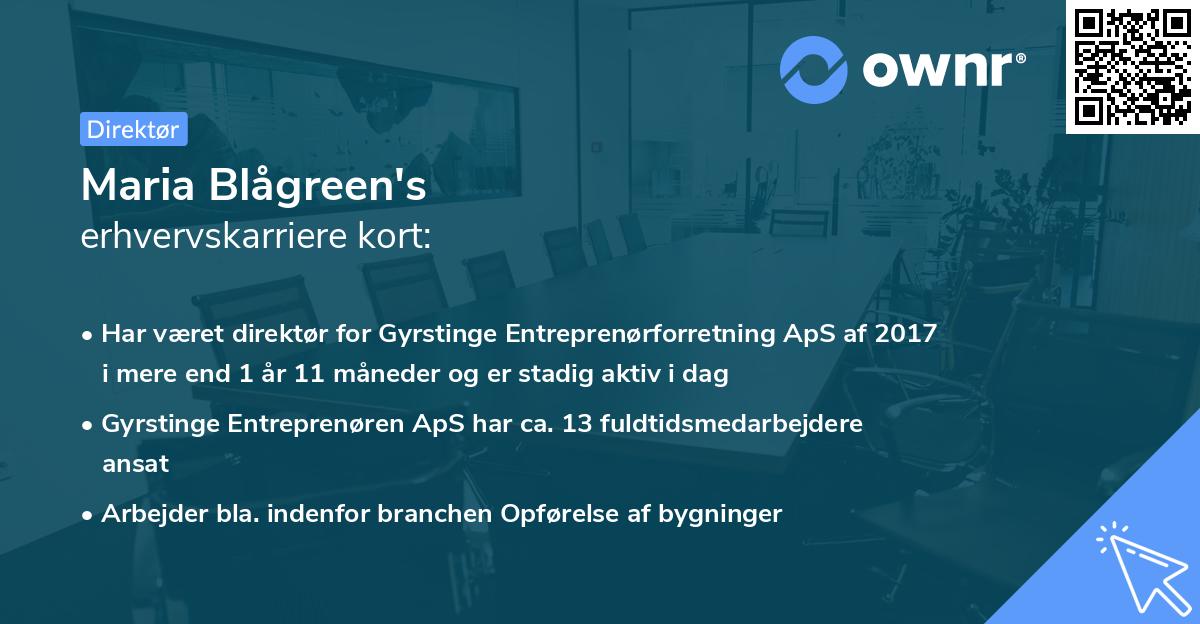 ownr®

Direktør

Maria Blågreen's
erhvervskarriere kort:

• Har været direktør for Gyrstinge Entreprenørforretning ApS af 2017 i mere end 1 år 11 måneder og er stadig aktiv i dag

• Gyrstinge Entreprenøren ApS har ca. 13 fuldtidsmedarbejdere ansat

• Arbejder bla. indenfor branchen Opførelse af bygninger